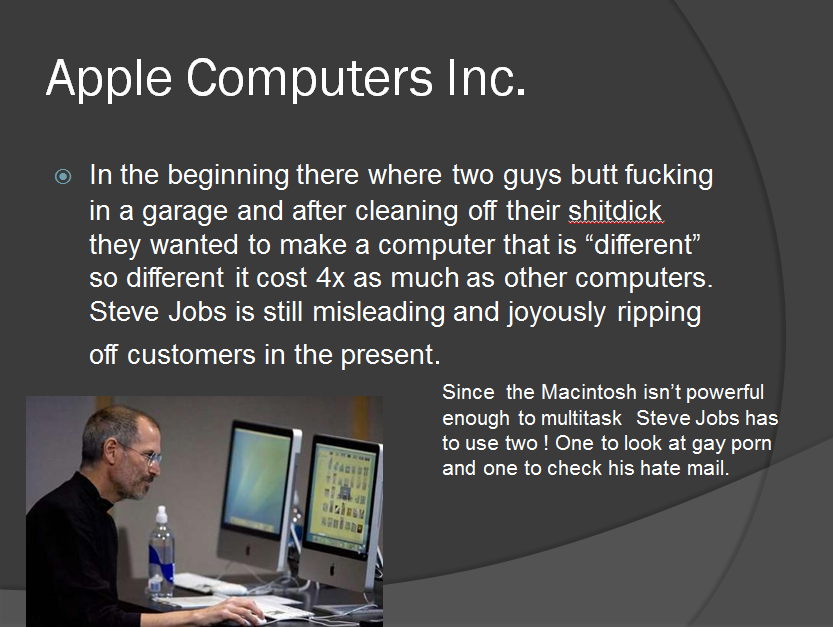 Apple Computers Inc.

In the beginning there where two guys butt fucking in a garage and after cleaning off their shitdick they wanted to make a computer that is “different” so different it cost 4x as much as other computers. Steve Jobs is still misleading and joyously ripping off customers in the present.

Since the Macintosh isn’t powerful enough to multitask Steve Jobs has to use two ! One to look at gay porn and one to check his hate mail.